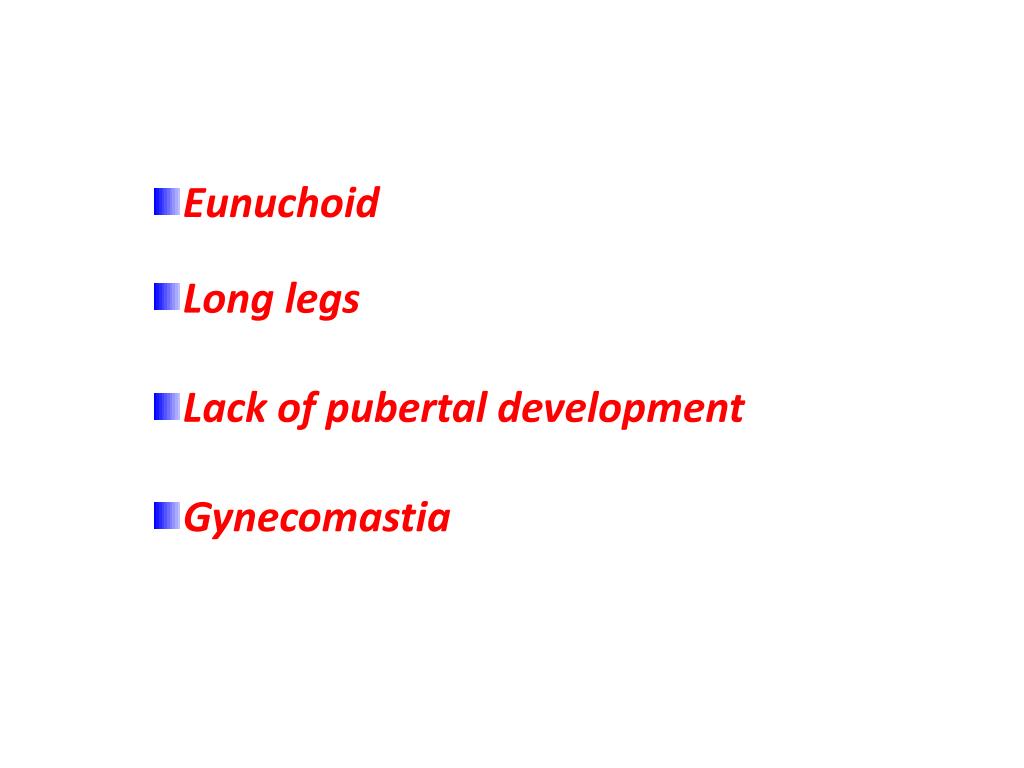 Eunuchoid

Long legs

Lack of pubertal development

Gynecomastia